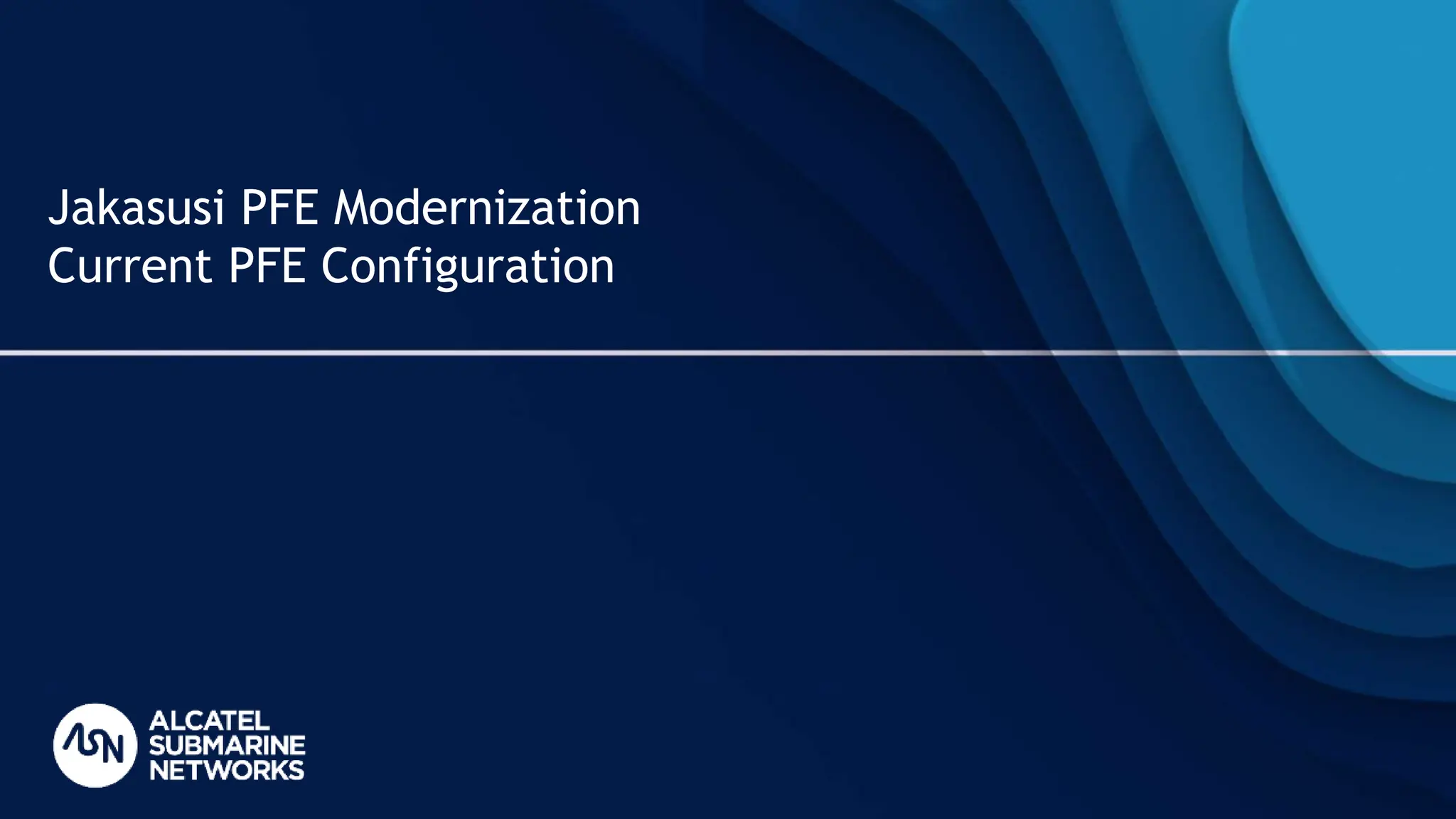 Jakasusi PFE Modernization
Current PFE Configuration

ASN
ALCATEL
SUBMARINE
NETWORKS